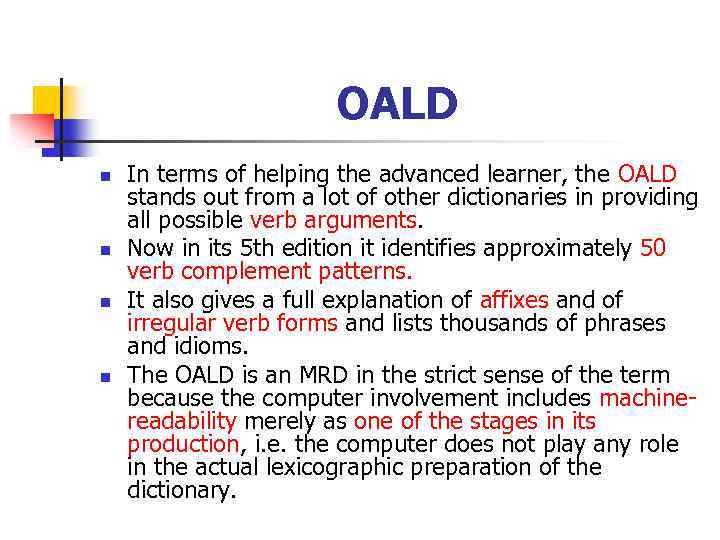 OALD

- In terms of helping the advanced learner, the OALD stands out from a lot of other dictionaries in providing all possible verb arguments.
- Now in its 5th edition it identifies approximately 50 verb complement patterns.
- It also gives a full explanation of affixes and of irregular verb forms and lists thousands of phrases and idioms.
- The OALD is an MRD in the strict sense of the term because the computer involvement includes machine-readability merely as one of the stages in its production, i.e. the computer does not play any role in the actual lexicographic preparation of the dictionary.